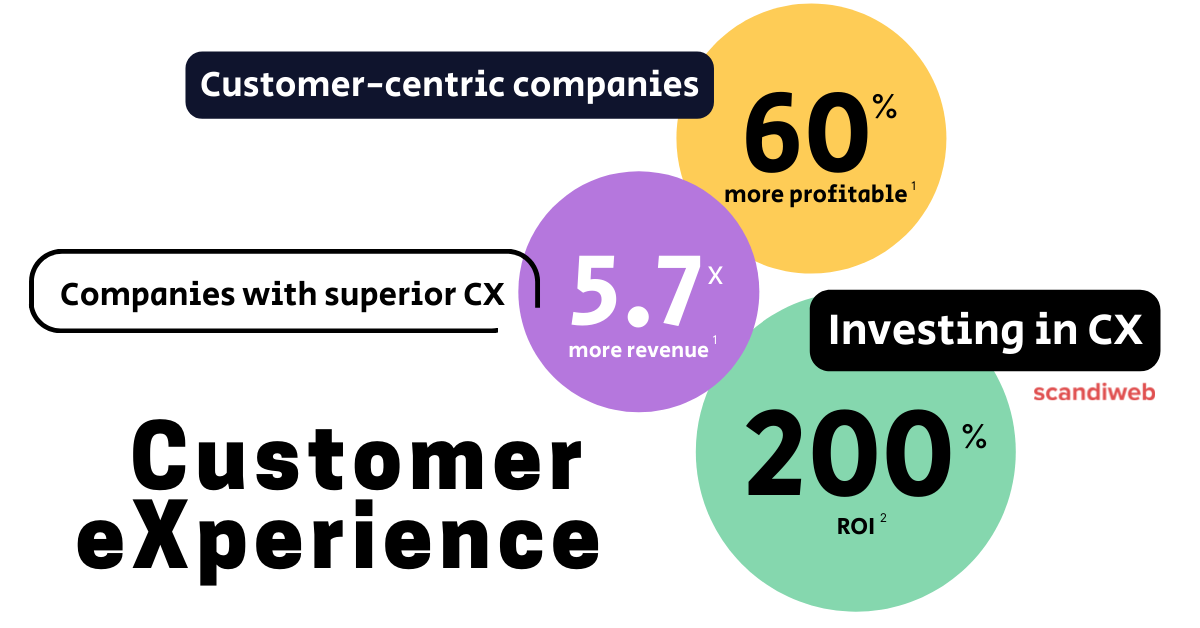 Customer-centric companies

60%
more profitable $^1$

Companies with superior CX

5.7x
more revenue $^1$

Investing in CX

scandiweb

200%
ROI $^2$

Customer eXperience